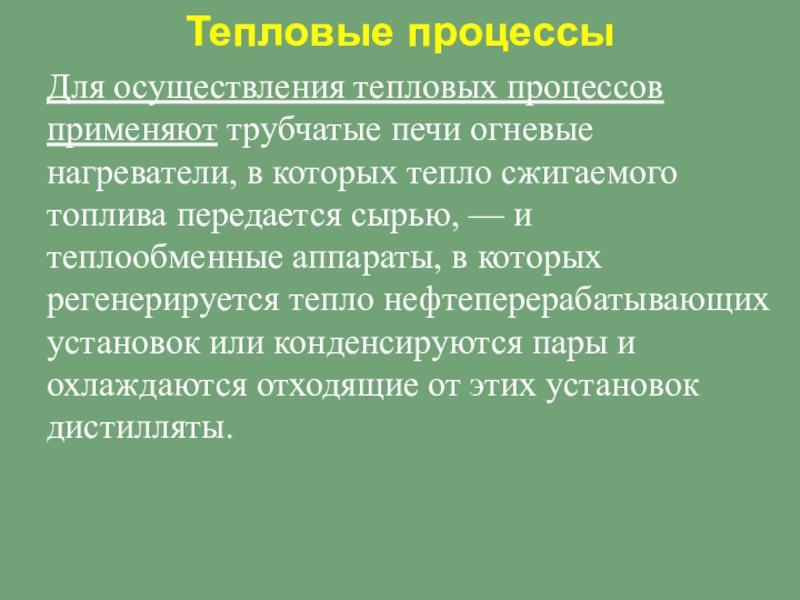 Тепловые процессы

Для осуществления тепловых процессов применяют трубчатые печи огневые нагреватели, в которых тепло сжигаемого топлива передается сырью, — и теплообменные аппараты, в которых регенерируется тепло нефтеперерабатывающих установок или конденсируются пары и охлаждаются отходящие от этих установок дистилляты.